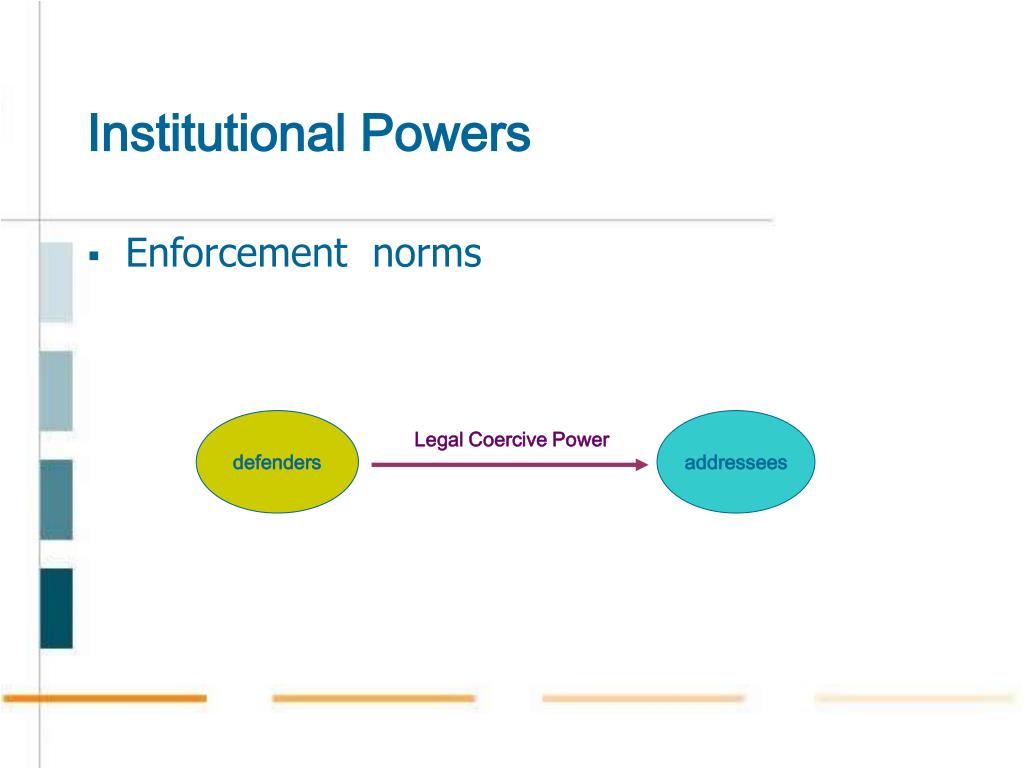 Institutional Powers

▪ Enforcement norms

defenders

Legal Coercive Power

addressees